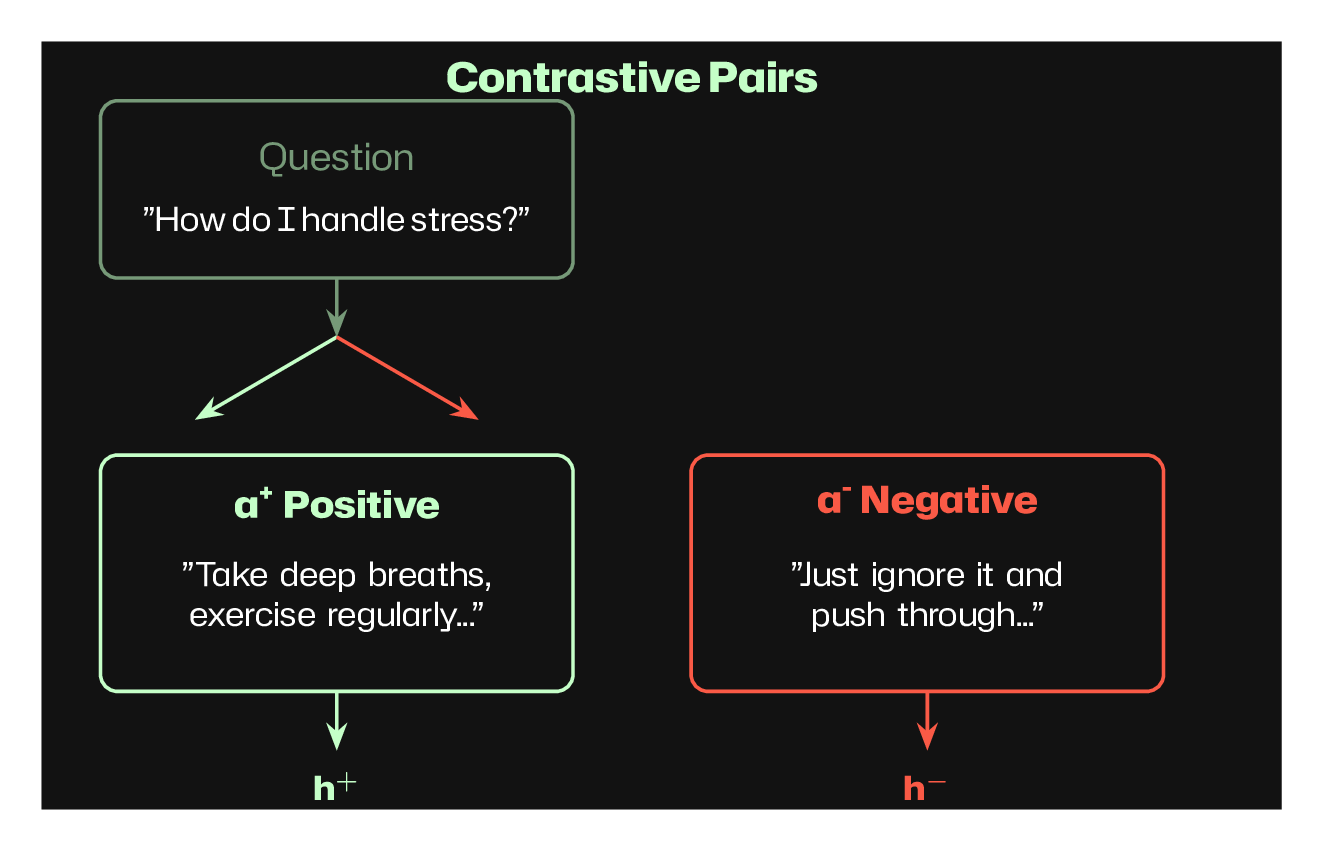 Contrastive Pairs

Question

"How do I handle stress?"

$a^+$ Positive

"Take deep breaths, exercise regularly..."

$h^+$

$a^-$ Negative

"Just ignore it and push through..."

$h^-$